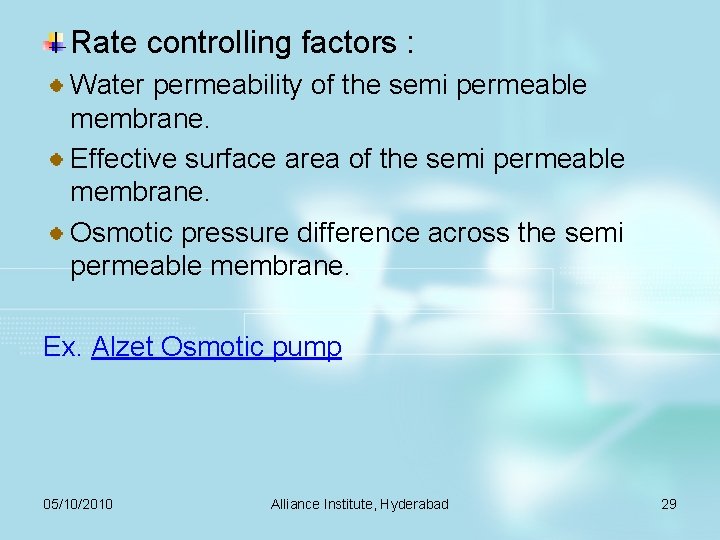 Rate controlling factors :

Water permeability of the semi permeable membrane.

Effective surface area of the semi permeable membrane.

Osmotic pressure difference across the semi permeable membrane.

Ex. Alzet Osmotic pump

05/10/2010

Alliance Institute, Hyderabad

29